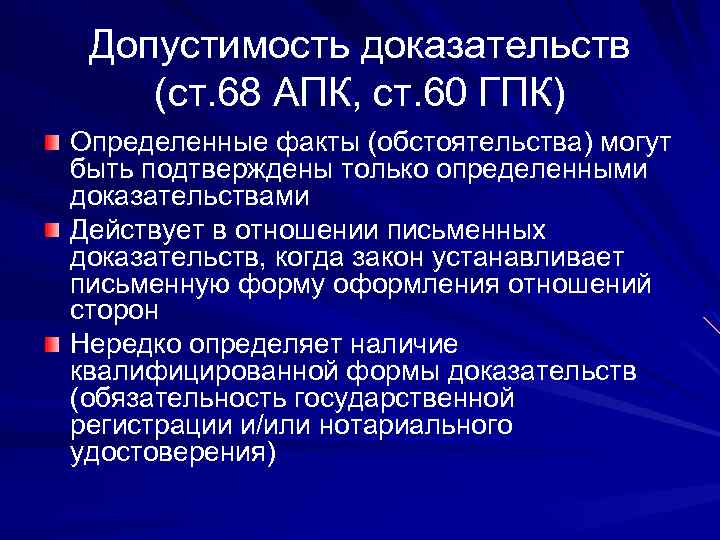 Допустимость доказательств (ст.68 АПК, ст.60 ГПК)

Определенные факты (обстоятельства) могут быть подтверждены только определенными доказательствами

Действует в отношении письменных доказательств, когда закон устанавливает письменную форму оформления отношений сторон

Нередко определяет наличие квалифицированной формы доказательств (обязательность государственной регистрации и/или нотариального удостоверения)